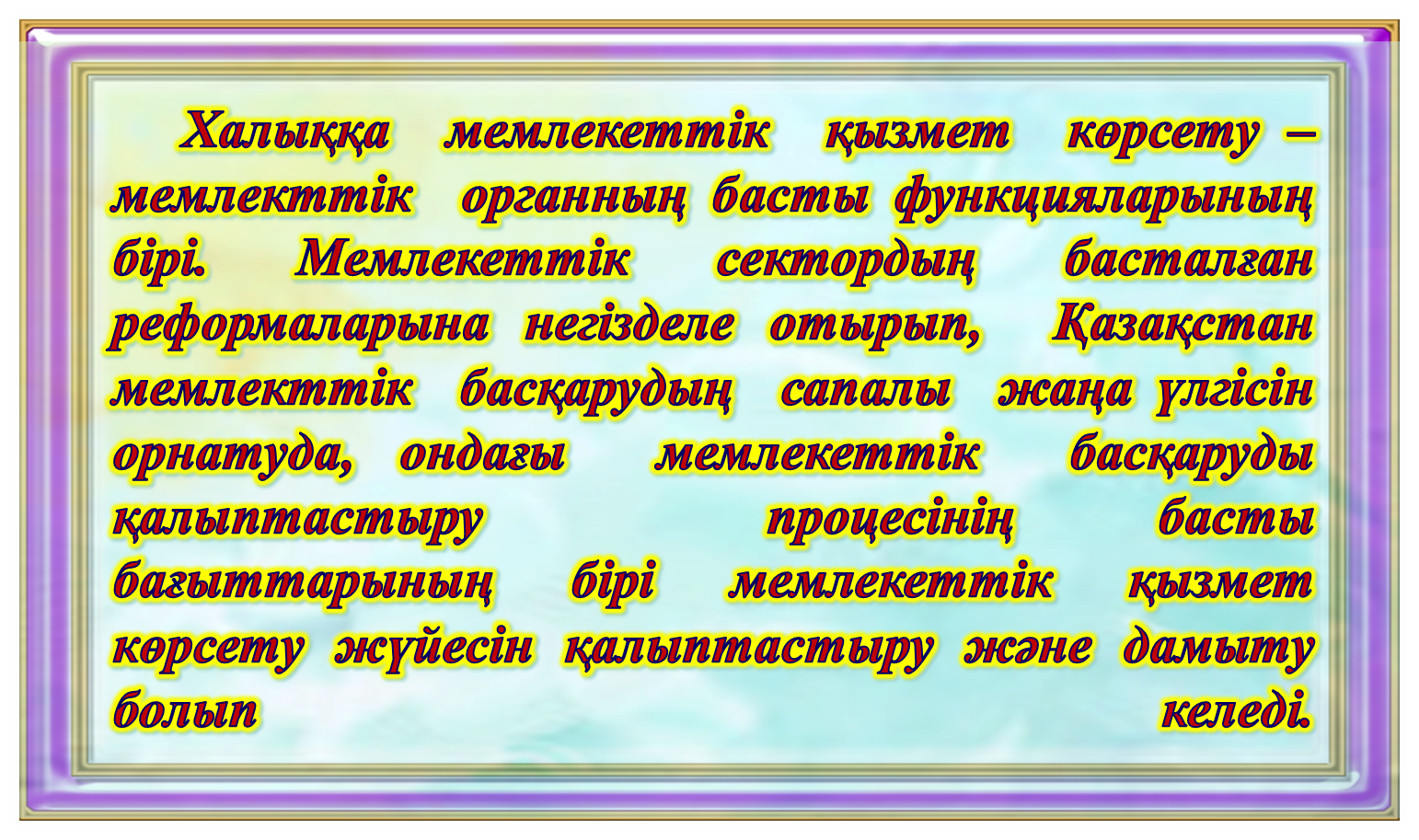 Халыққа мемлекеттік қызмет көрсету – мемлекттік органның басты функцияларының бірі. Мемлекеттік сектордың басталған реформаларына негізделе отырып, Қазақстан мемлекттік басқарудың сапалы жаңа үлгісін орнатуда, ондағы мемлекеттік басқаруды қалыптастыру процесінің басты бағыттарының бірі мемлекеттік қызмет көрсету жүйесін қалыптастыру және дамыту болып келеді.